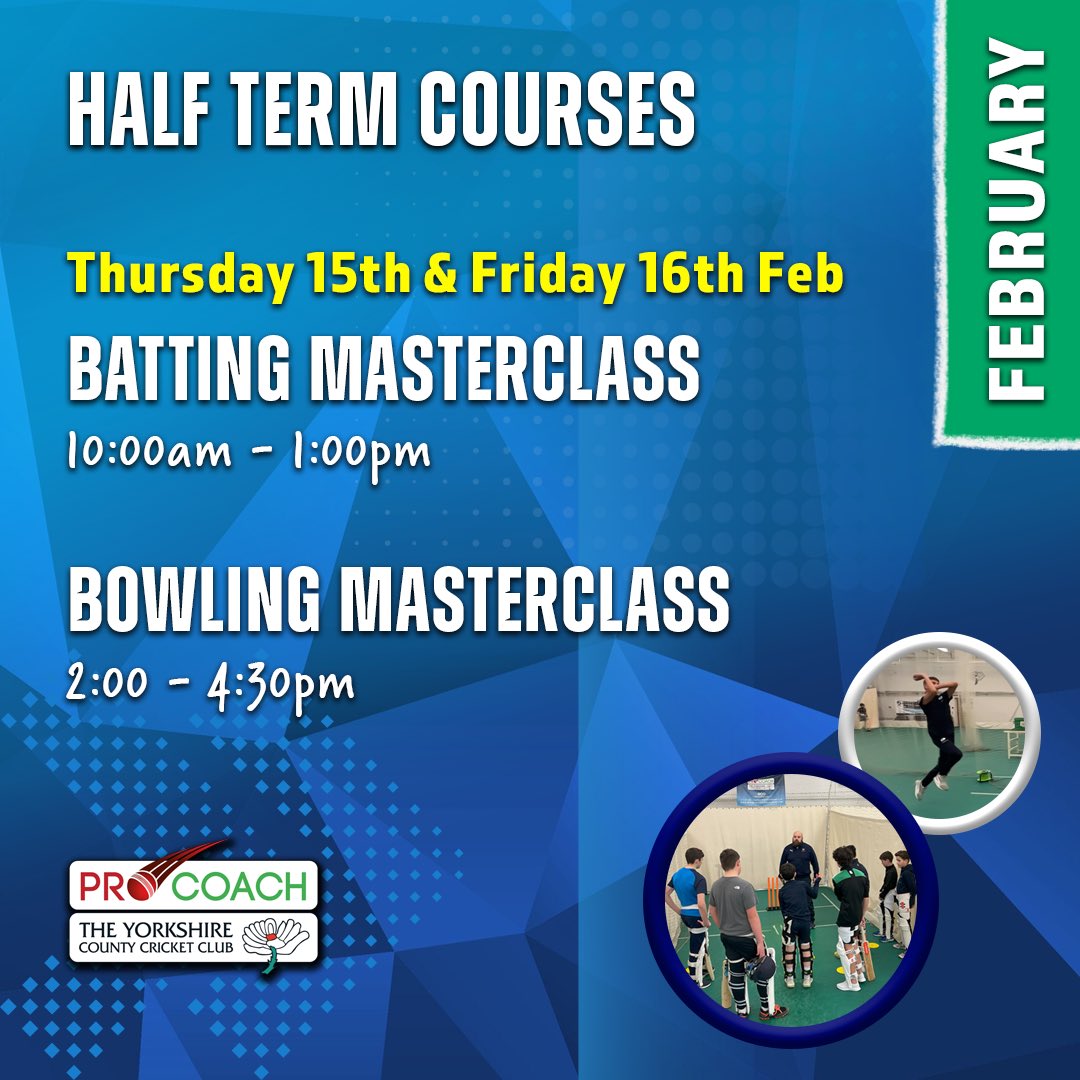 HALF TERM COURSES

FEBRUARY

Thursday 15th & Friday 16th Feb

BATTING MASTERCLASS
10:00am - 1:00pm

BOWLING MASTERCLASS
2:00 - 4:30pm

PRO COACH
THE YORKSHIRE COUNTY CRICKET CLUB